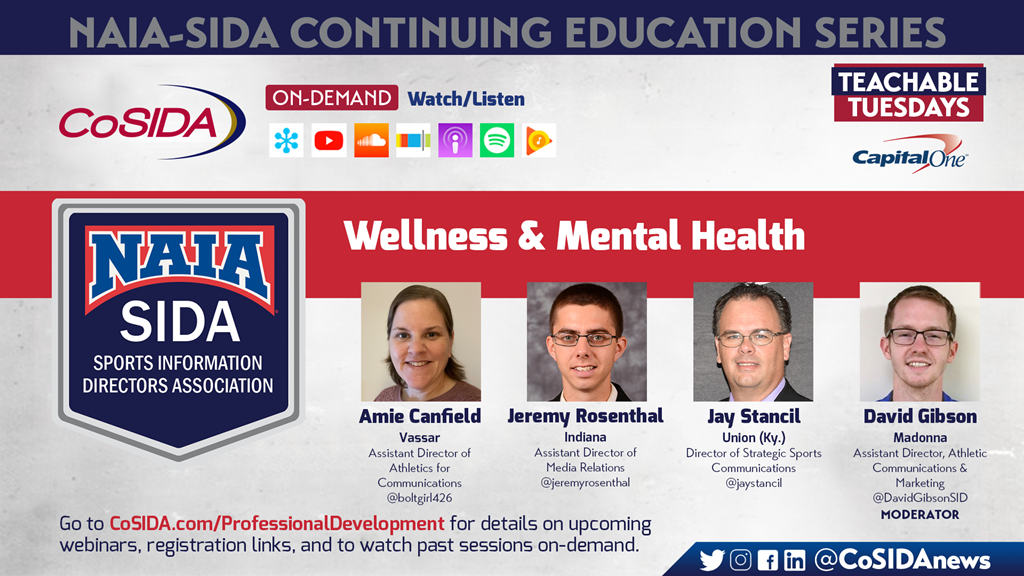 NAIA-SIDA CONTINUING EDUCATION SERIES

CoSIDA

ON-DEMAND Watch/Listen

TEACHABLE TUESDAYS

Capital One

NAIA
SIDA
SPORTS INFORMATION DIRECTORS ASSOCIATION

Wellness & Mental Health

Amie Canfield
Vassar
Assistant Director of Athletics for Communications
@boltgirl426

Jeremy Rosenthal
Indiana
Assistant Director of Media Relations
@jeremyrosenthal

Jay Stancil
Union (Ky.)
Director of Strategic Sports Communications
@jaystancil

David Gibson
Madonna
Assistant Director, Athletic Communications & Marketing
@DavidGibsonSID
MODERATOR

Go to CoSIDA.com/ProfessionalDevelopment for details on upcoming webinars, registration links, and to watch past sessions on-demand.

@CoSIDAnews